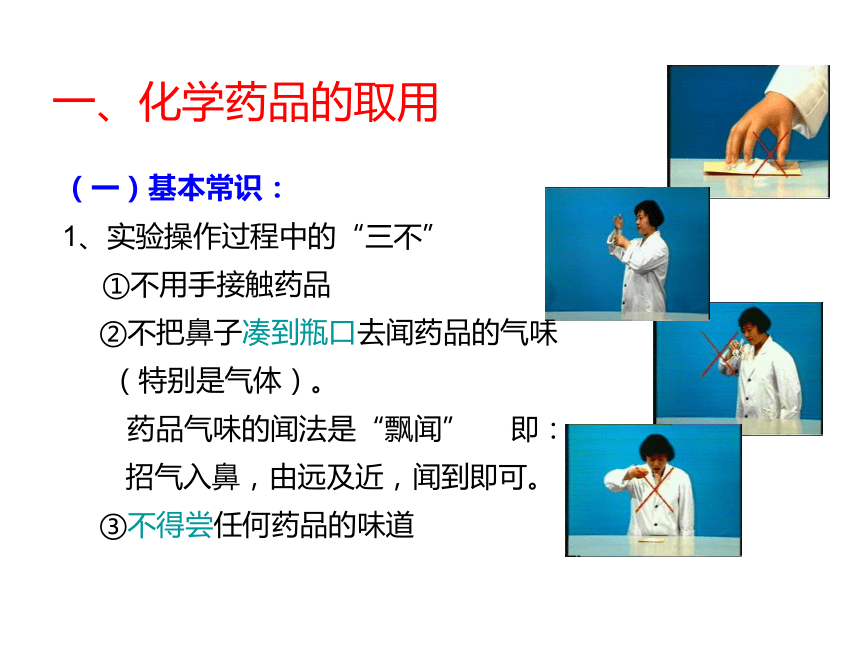 一、化学药品的取用

（一）基本常识：

1、实验操作过程中的“三不”

①不用手接触药品

②不把鼻子凑到瓶口去闻药品的气味（特别是气体）。

药品气味的闻法是“飘闻”　即：招气入鼻，由远及近，闻到即可。

③不得尝任何药品的味道